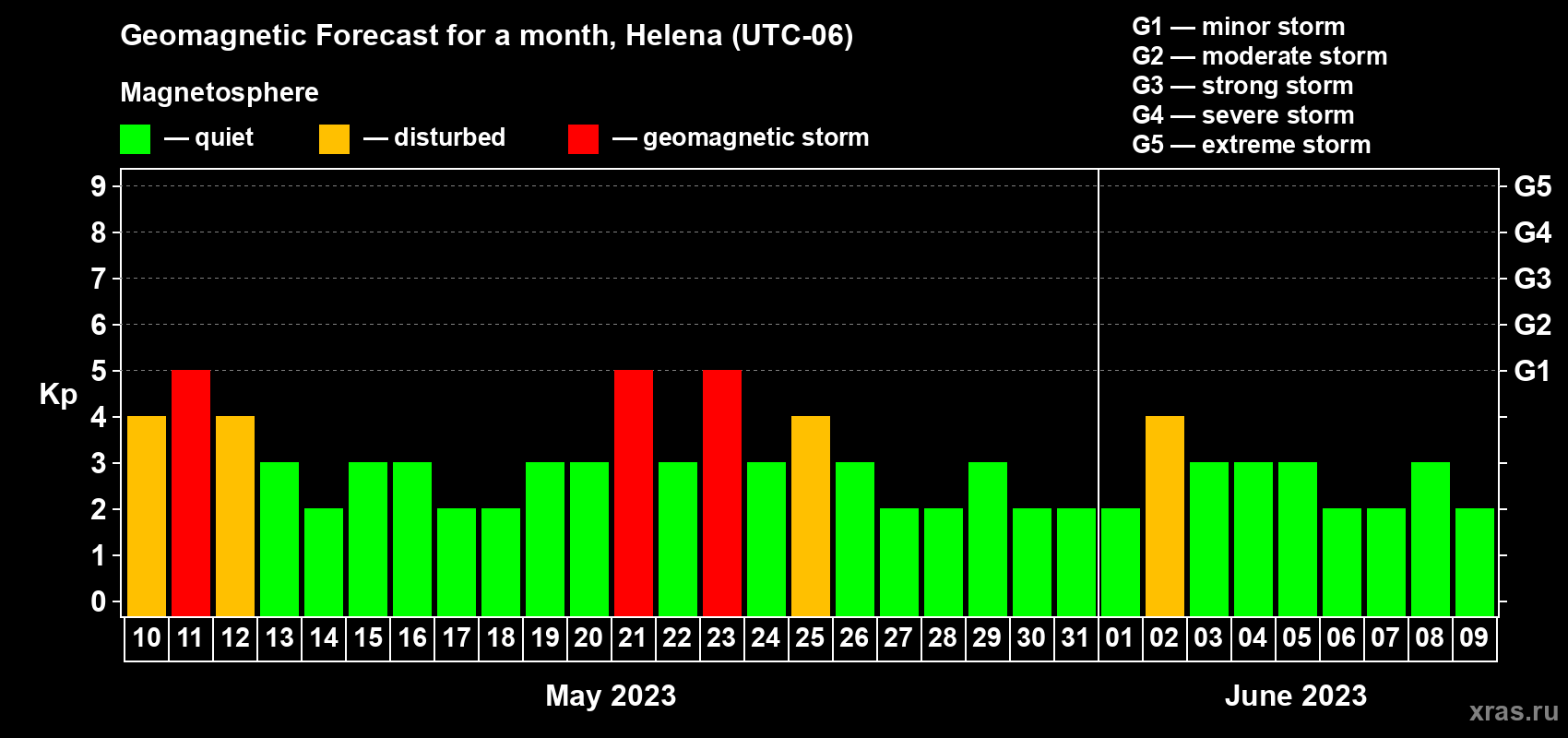 Geomagnetic Forecast for a month, Helena (UTC-06)

Magnetosphere

— quiet — disturbed — geomagnetic storm

G1 — minor storm
G2 — moderate storm
G3 — strong storm
G4 — severe storm
G5 — extreme storm

Kp

9
8
7
6
5
4
3
2
1
0

G5
G4
G3
G2
G1

10 11 12 13 14 15 16 17 18 19 20 21 22 23 24 25 26 27 28 29 30 31 01 02 03 04 05 06 07 08 09

May 2023

June 2023

xras.ru